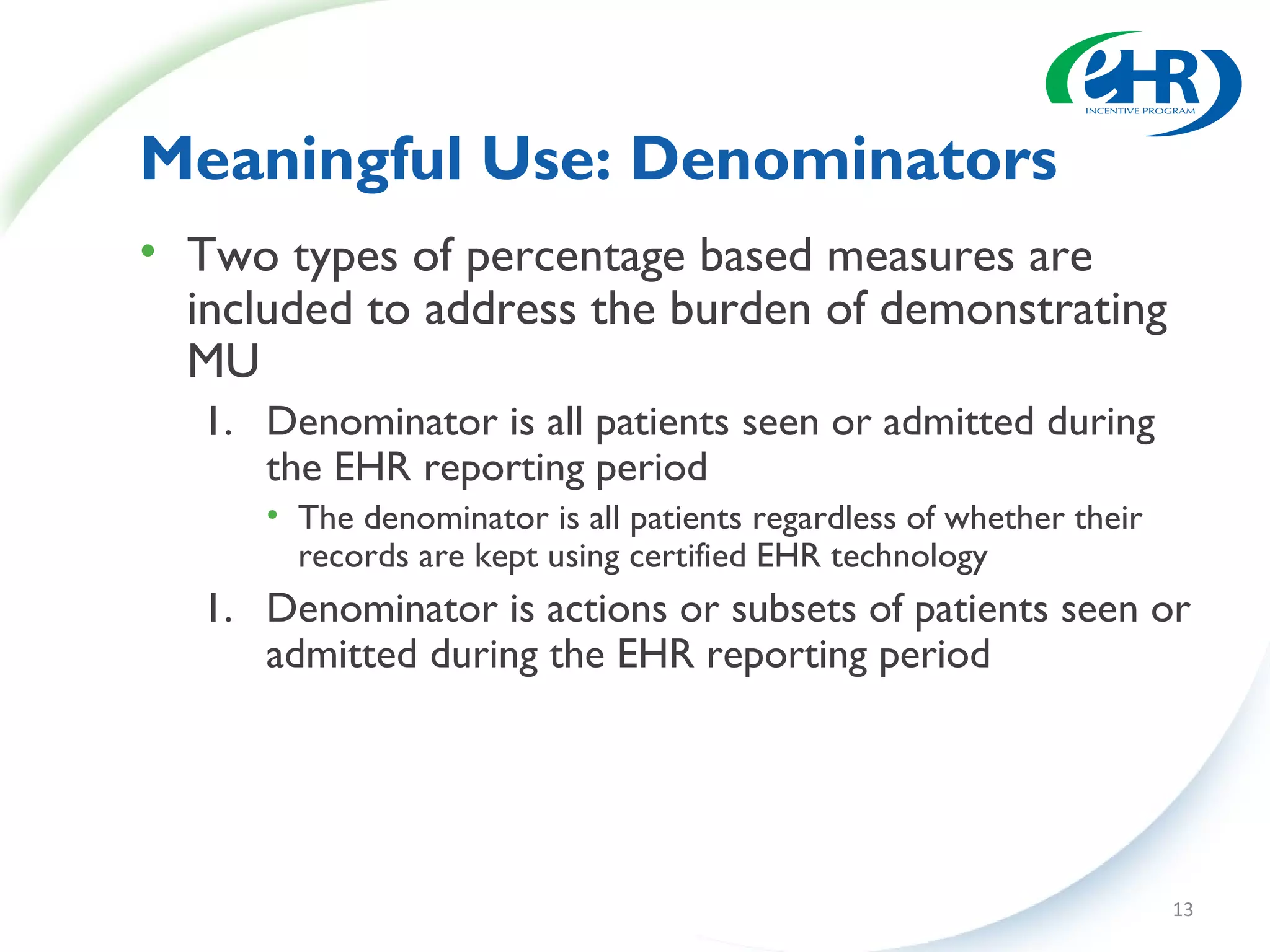 eHR
INCENTIVE PROGRAM

Meaningful Use: Denominators

• Two types of percentage based measures are included to address the burden of demonstrating MU

1. Denominator is all patients seen or admitted during the EHR reporting period

• The denominator is all patients regardless of whether their records are kept using certified EHR technology

1. Denominator is actions or subsets of patients seen or admitted during the EHR reporting period

13